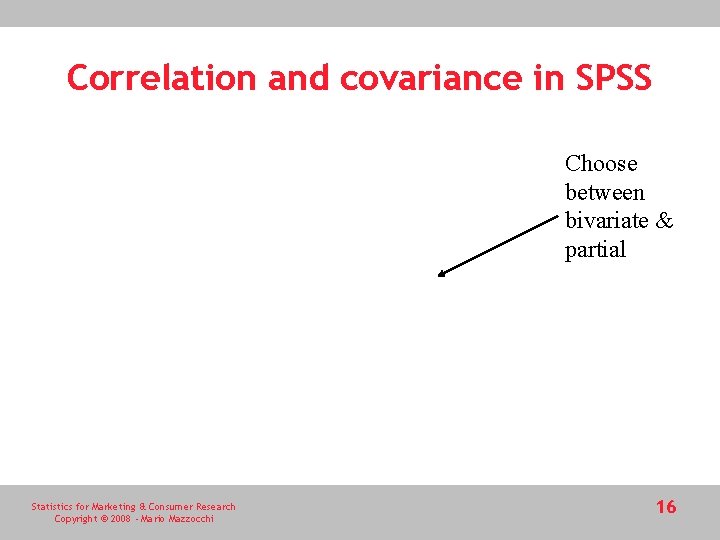 Correlation and covariance in SPSS

Choose between bivariate & partial

Statistics for Marketing & Consumer Research
Copyright © 2008 - Mario Mazzocchi

16